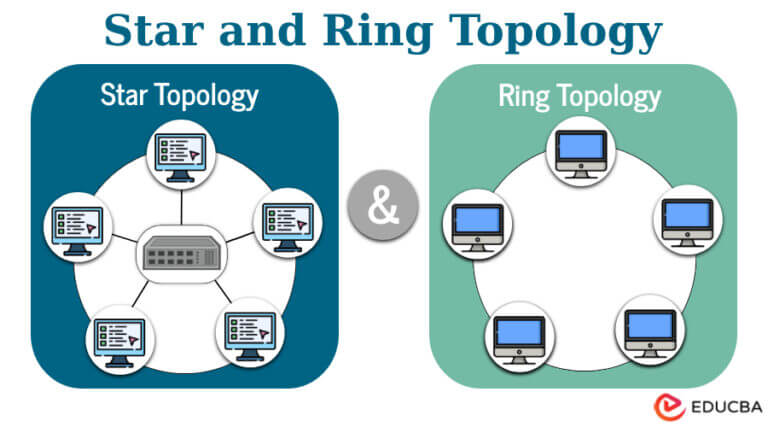 Star and Ring Topology

Star Topology

&

Ring Topology

EDUCBA